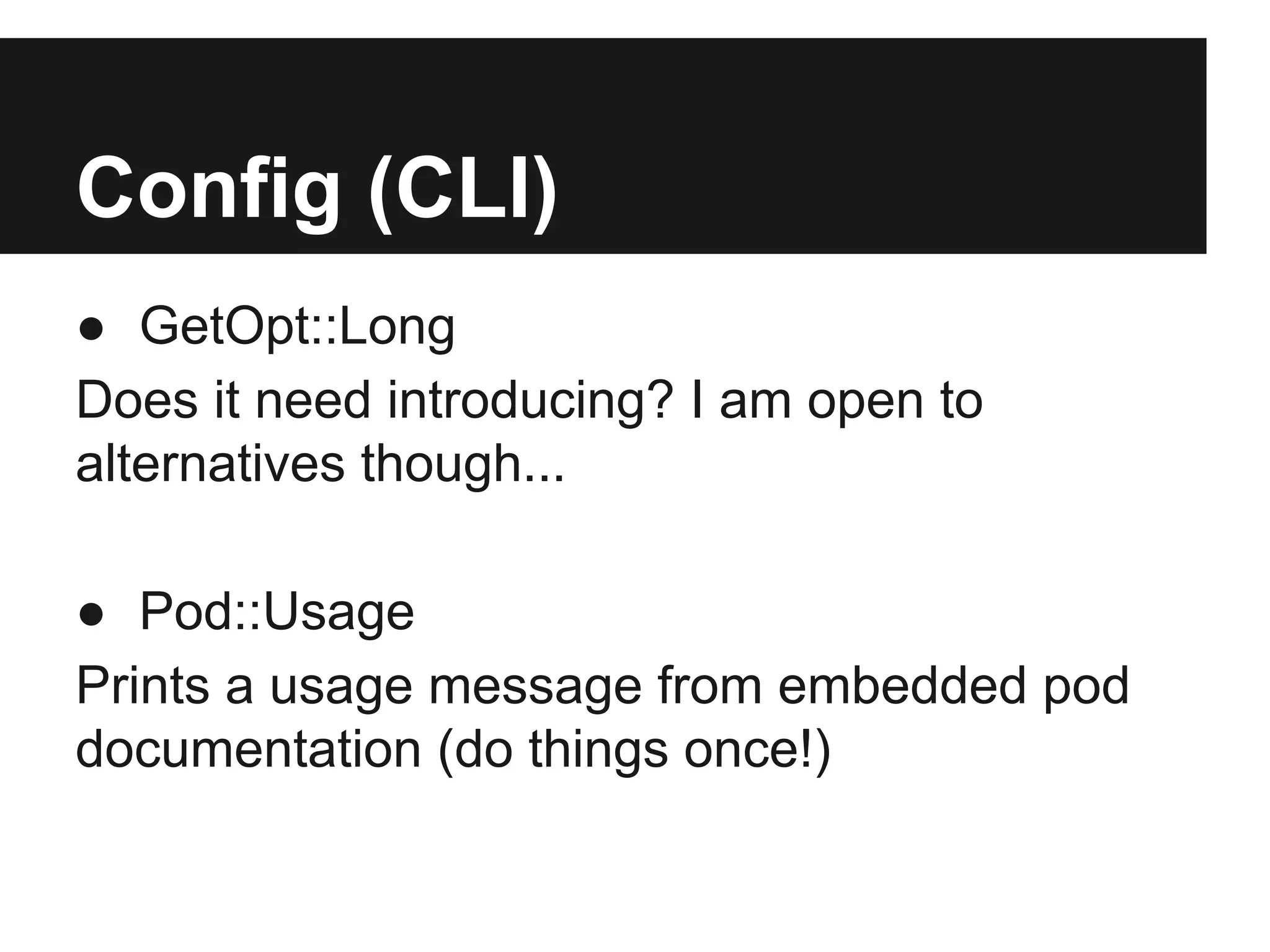 Config (CLI)

● GetOpt::Long

Does it need introducing? I am open to alternatives though...

● Pod::Usage

Prints a usage message from embedded pod documentation (do things once!)